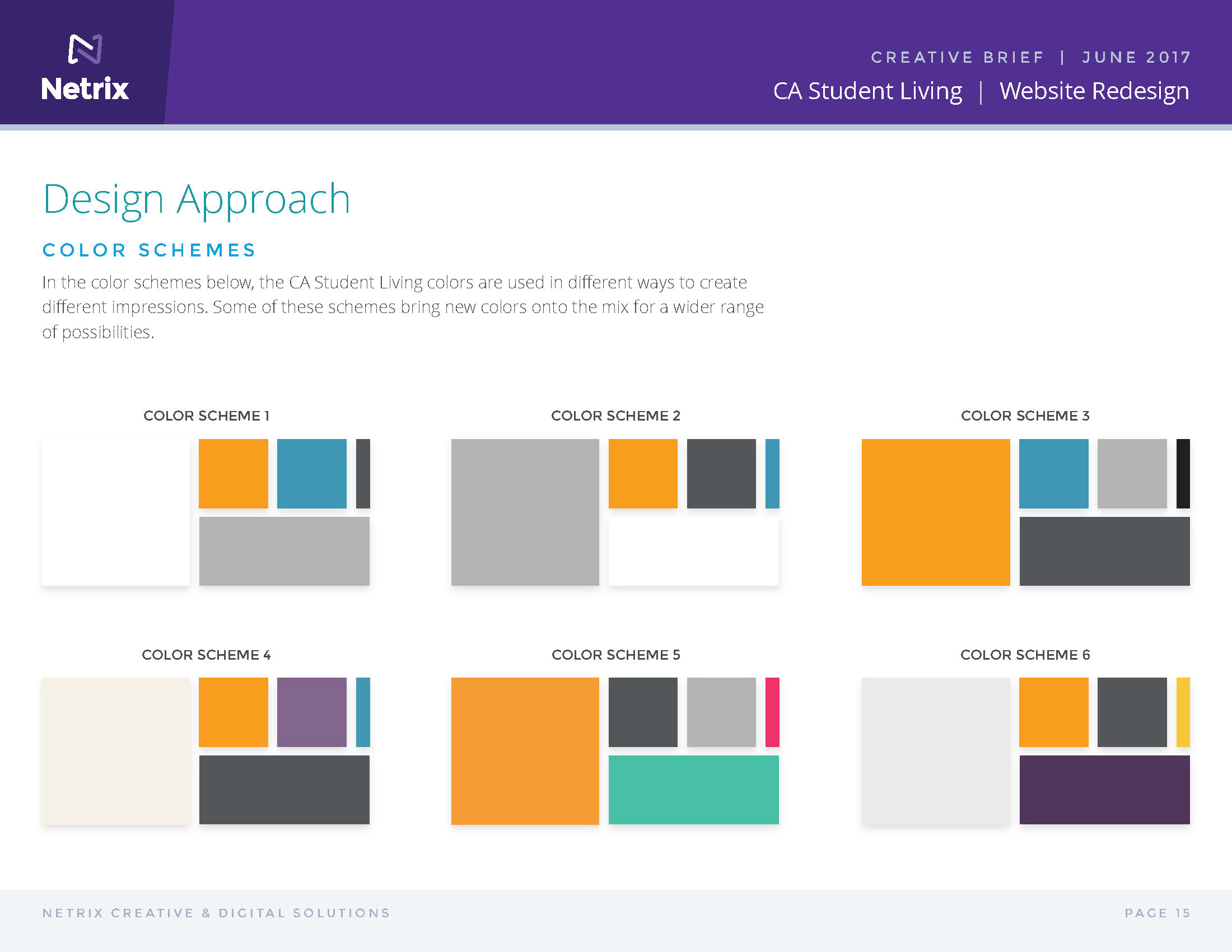 Netrix

CREATIVE BRIEF | JUNE 2017
CA Student Living | Website Redesign

Design Approach

COLOR SCHEMES

In the color schemes below, the CA Student Living colors are used in different ways to create different impressions. Some of these schemes bring new colors onto the mix for a wider range of possibilities.

COLOR SCHEME 1

COLOR SCHEME 2

COLOR SCHEME 3

COLOR SCHEME 4

COLOR SCHEME 5

COLOR SCHEME 6

NETRIX CREATIVE & DIGITAL SOLUTIONS

PAGE 15